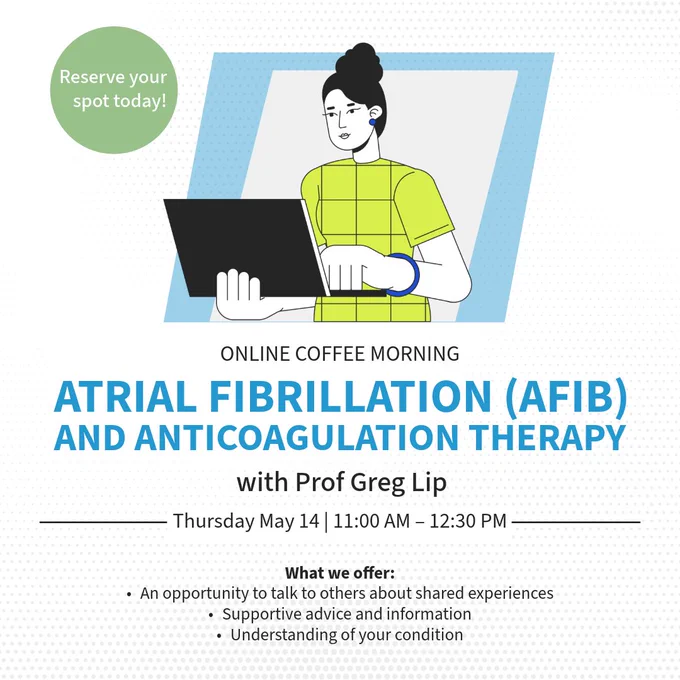 Reserve your spot today!

ONLINE COFFEE MORNING

ATRIAL FIBRILLATION (AFIB) AND ANTICOAGULATION THERAPY

with Prof Greg Lip

Thursday May 14 | 11:00 AM – 12:30 PM

What we offer:
• An opportunity to talk to others about shared experiences
• Supportive advice and information
• Understanding of your condition